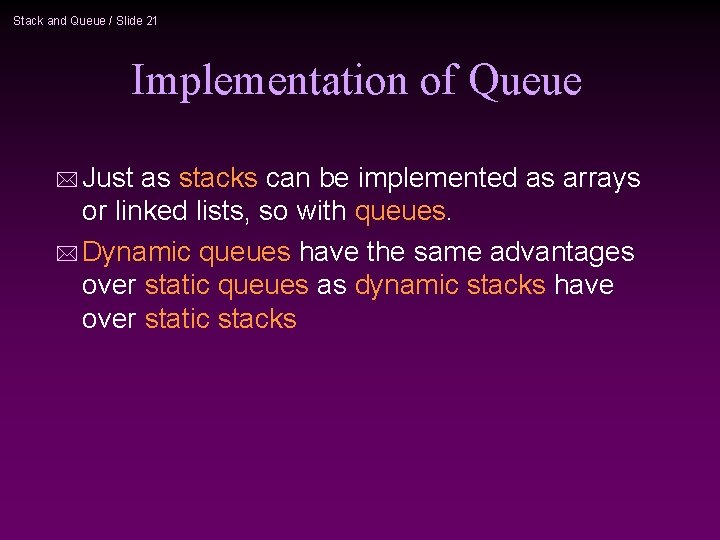 Stack and Queue / Slide 21

Implementation of Queue

Just as stacks can be implemented as arrays or linked lists, so with queues.

Dynamic queues have the same advantages over static queues as dynamic stacks have over static stacks